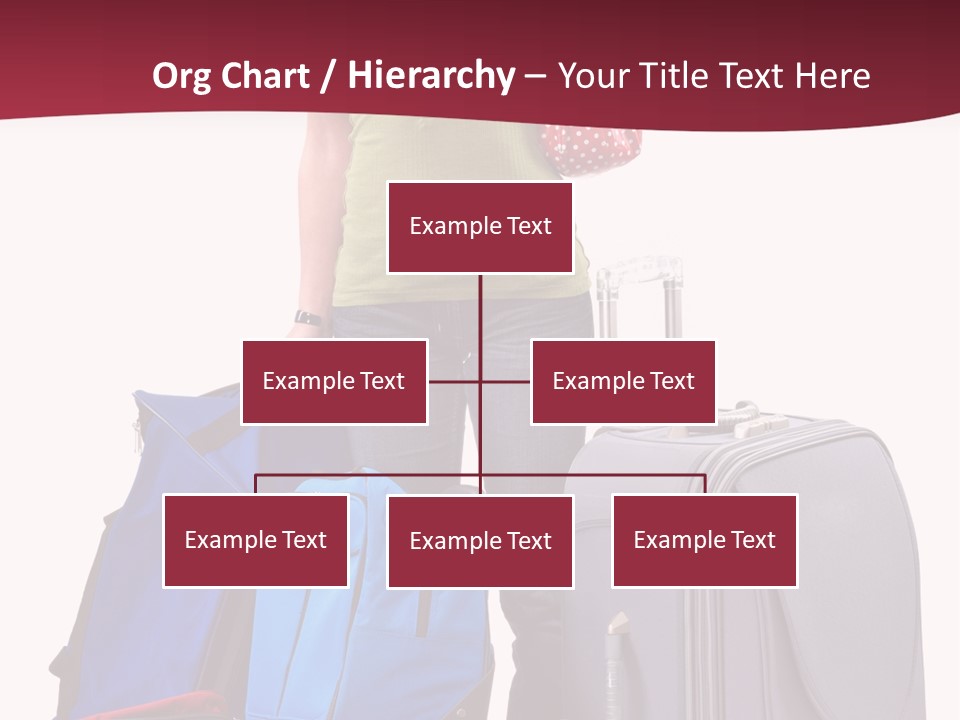 Org Chart / Hierarchy – Your Title Text Here

Example Text

Example Text

Example Text

Example Text

Example Text

Example Text